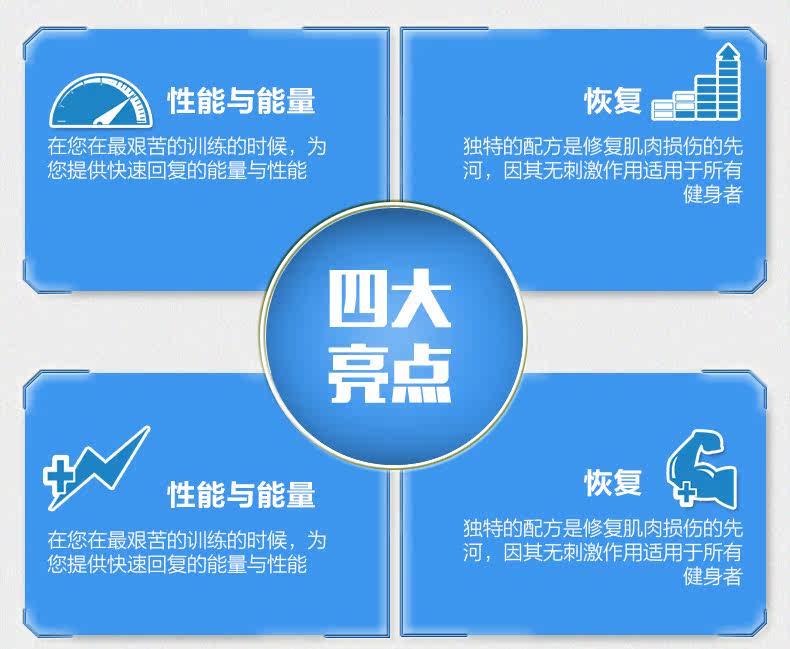 性能与能量

在您在最艰苦的训练的时候，为您提供快速回复的能量与性能

恢复

独特的配方是修复肌肉损伤的先河，因其无刺激作用适用于所有健身者

四大亮点

性能与能量

在您在最艰苦的训练的时候，为您提供快速回复的能量与性能

恢复

独特的配方是修复肌肉损伤的先河，因其无刺激作用适用于所有健身者